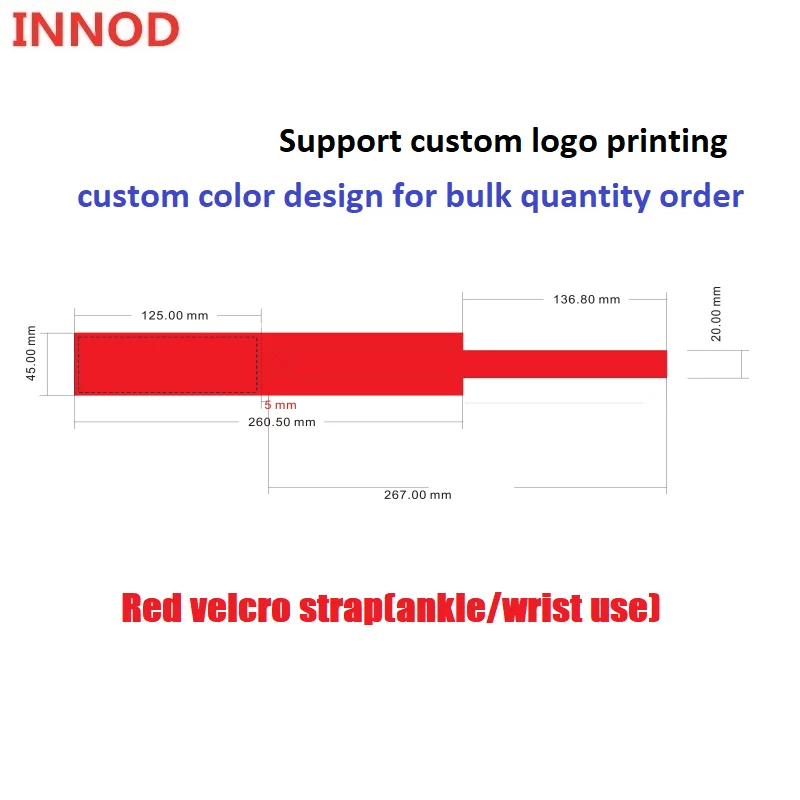 INNOD

Support custom logo printing

custom color design for bulk quantity order

125.00 mm

136.80 mm

20.00 mm

45.00 mm

5 mm

260.50 mm

267.00 mm

Red velcro strap(ankle/wrist use)